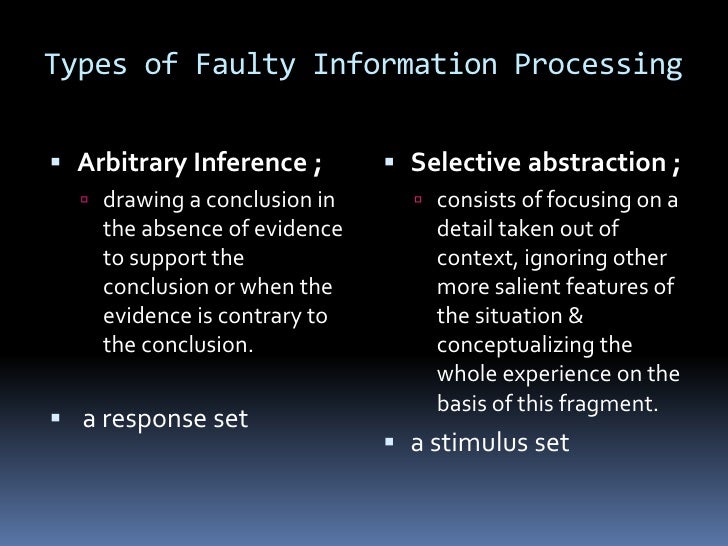 Types of Faulty Information Processing

▪ Arbitrary Inference ;

▫ drawing a conclusion in the absence of evidence to support the conclusion or when the evidence is contrary to the conclusion.

▪ a response set

▪ Selective abstraction ;

▫ consists of focusing on a detail taken out of context, ignoring other more salient features of the situation & conceptualizing the whole experience on the basis of this fragment.

▪ a stimulus set